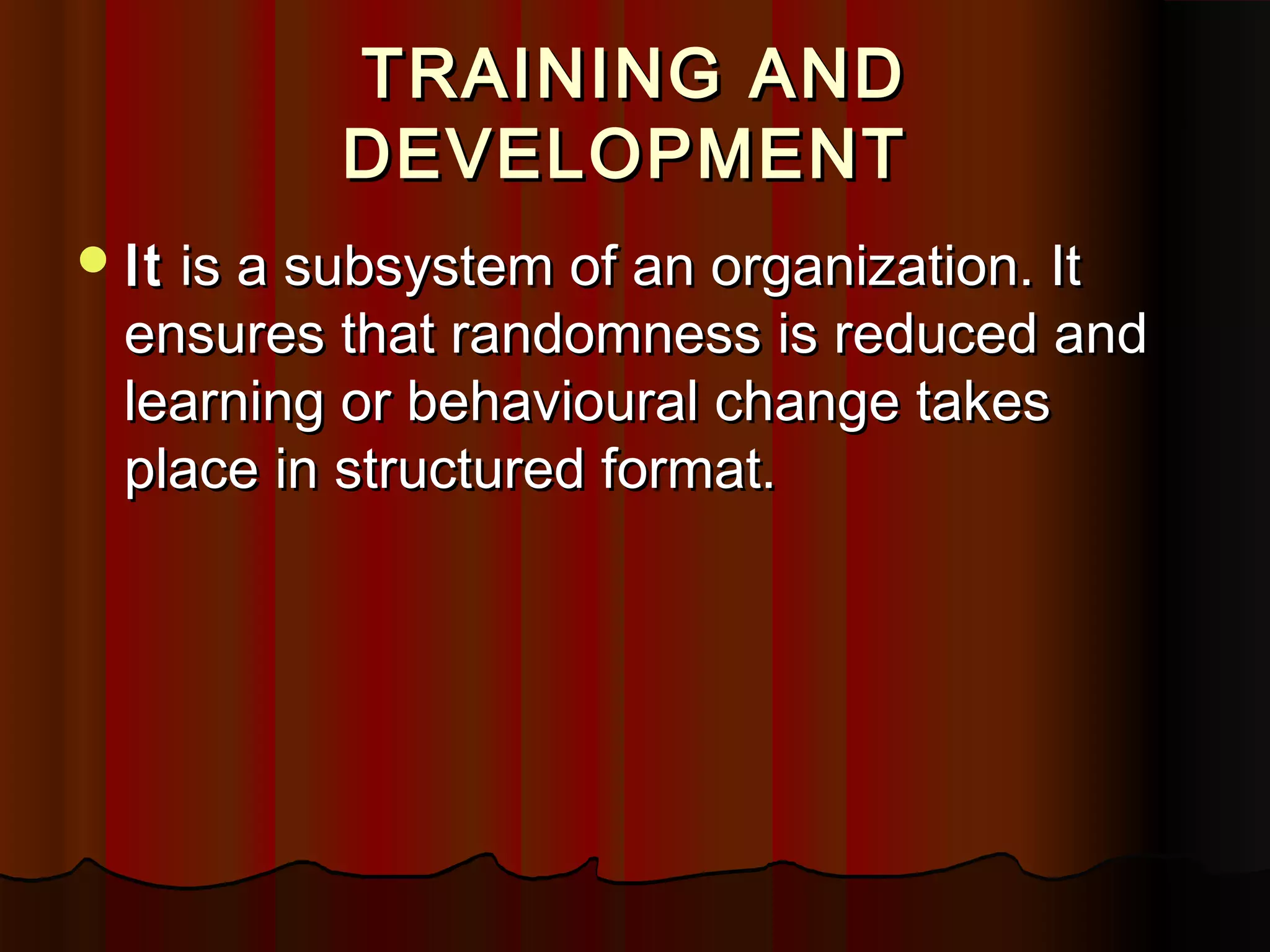 TRAINING AND DEVELOPMENT

- It is a subsystem of an organization. It ensures that randomness is reduced and learning or behavioural change takes place in structured format.